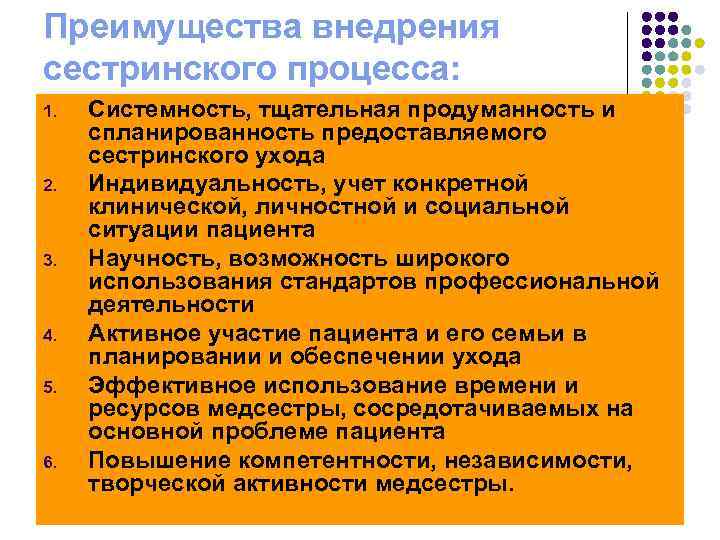 Преимущества внедрения сестринского процесса:

1. Системность, тщательная продуманность и спланированность предоставляемого сестринского ухода
2. Индивидуальность, учет конкретной клинической, личностной и социальной ситуации пациента
3. Научность, возможность широкого использования стандартов профессиональной деятельности
4. Активное участие пациента и его семьи в планировании и обеспечении ухода
5. Эффективное использование времени и ресурсов медсестры, сосредотачиваемых на основной проблеме пациента
6. Повышение компетентности, независимости, творческой активности медсестры.